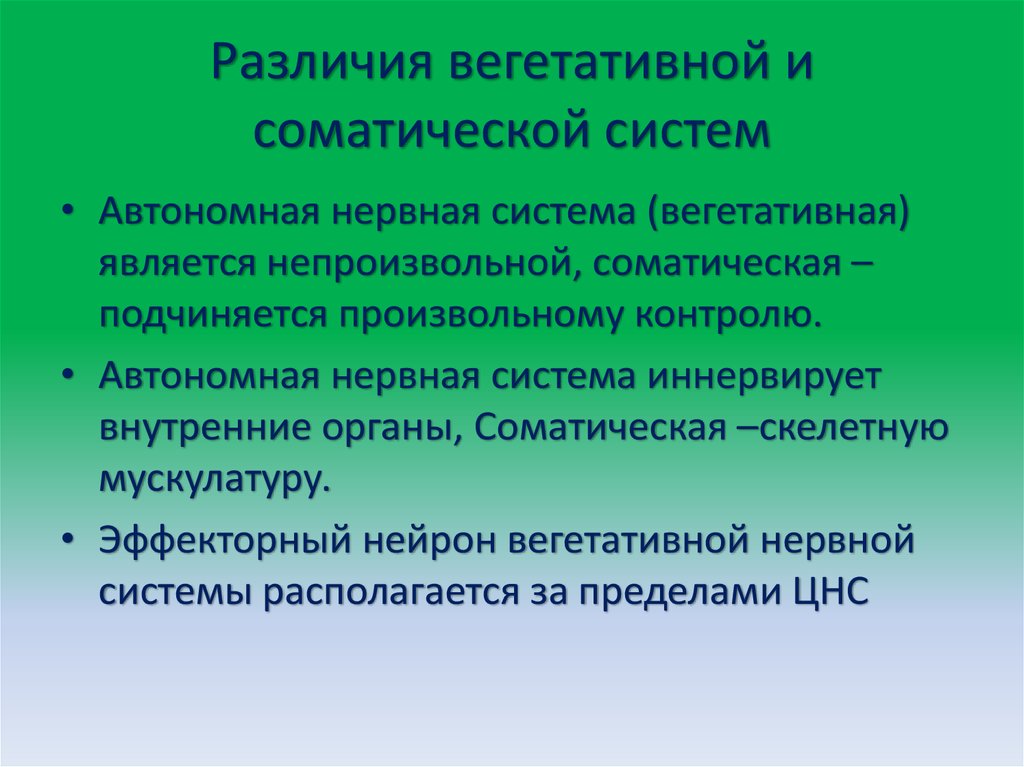 Различия вегетативной и соматической систем

• Автономная нервная система (вегетативная) является непроизвольной, соматическая – подчиняется произвольному контролю.

• Автономная нервная система иннервирует внутренние органы, Соматическая –скелетную мускулатуру.

• Эффекторный нейрон вегетативной нервной системы располагается за пределами ЦНС